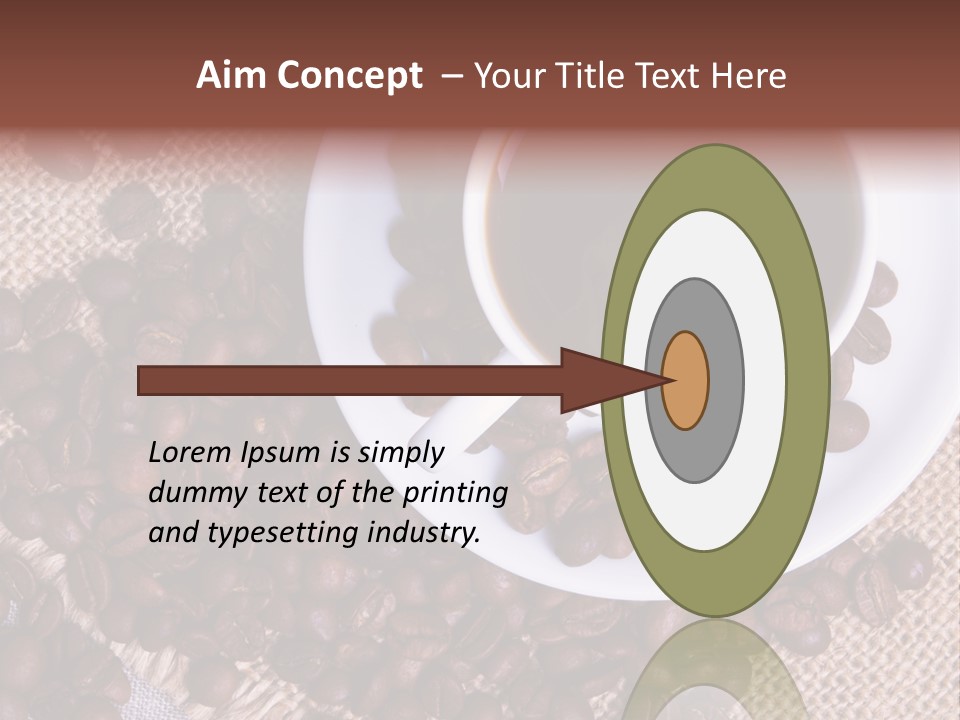 Aim Concept – Your Title Text Here

Lorem Ipsum is simply dummy text of the printing and typesetting industry.